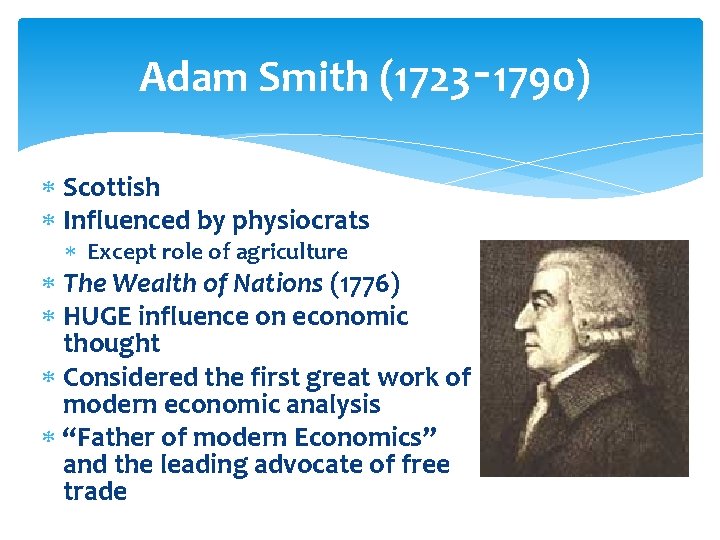 Adam Smith (1723-1790)

* Scottish
* Influenced by physiocrats
  * Except role of agriculture
* The Wealth of Nations (1776)
* HUGE influence on economic thought
* Considered the first great work of modern economic analysis
* “Father of modern Economics” and the leading advocate of free trade